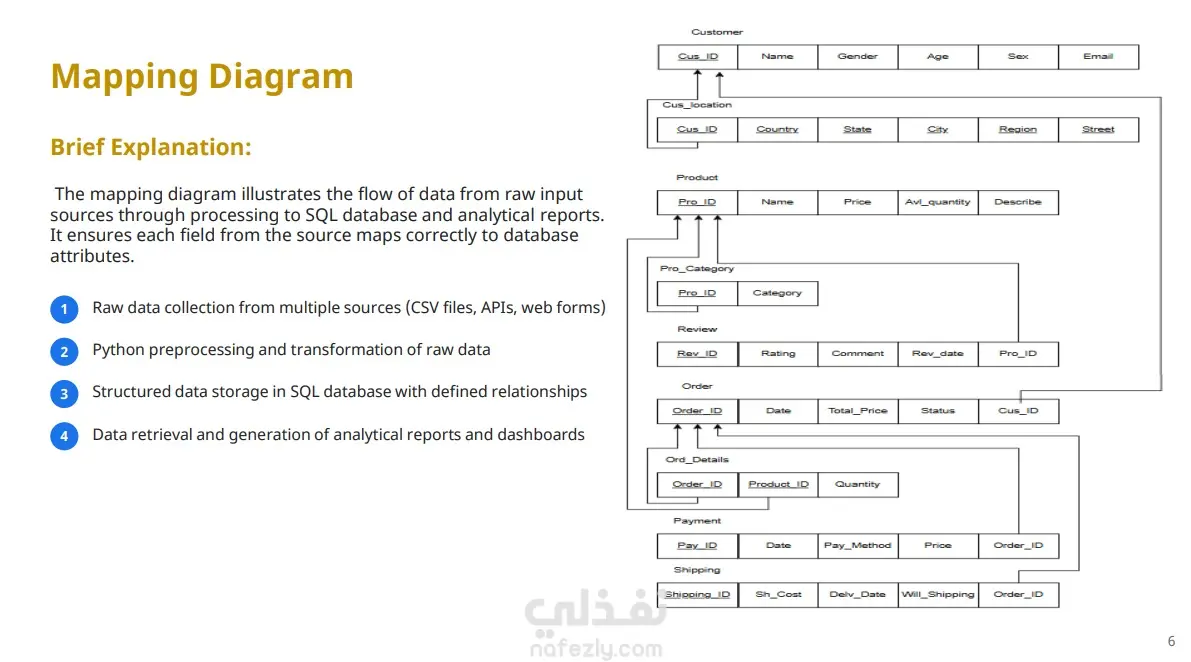 Mapping Diagram

Brief Explanation:

The mapping diagram illustrates the flow of data from raw input sources through processing to SQL database and analytical reports. It ensures each field from the source maps correctly to database attributes.

1 Raw data collection from multiple sources (CSV files, APIs, web forms)

2 Python preprocessing and transformation of raw data

3 Structured data storage in SQL database with defined relationships

4 Data retrieval and generation of analytical reports and dashboards

Customer

| Cus_ID | Name | Gender | Age | Sex | Email |
|---|---|---|---|---|---|

Cus_location

| Cus_ID | Country | State | City | Region | Street |
|---|---|---|---|---|---|

Product

| Pro_ID | Name | Price | Avl_quantity | Describe |
|---|---|---|---|---|

Pro_Category

| Pro_ID | Category |
|---|---|

Review

| Rev_ID | Rating | Comment | Rev_date | Pro_ID |
|---|---|---|---|---|

Order

| Order_ID | Date | Total_Price | Status | Cus_ID |
|---|---|---|---|---|

Ord_Details

| Order_ID | Product_ID | Quantity |
|---|---|---|

Payment

| Pay_ID | Date | Pay_Method | Price | Order_ID |
|---|---|---|---|---|

Shipping

| Shipping_ID | Sh_Cost | Delv_Date | Will_Shipping | Order_ID |
|---|---|---|---|---|

نفذلي
nafezly.com

6